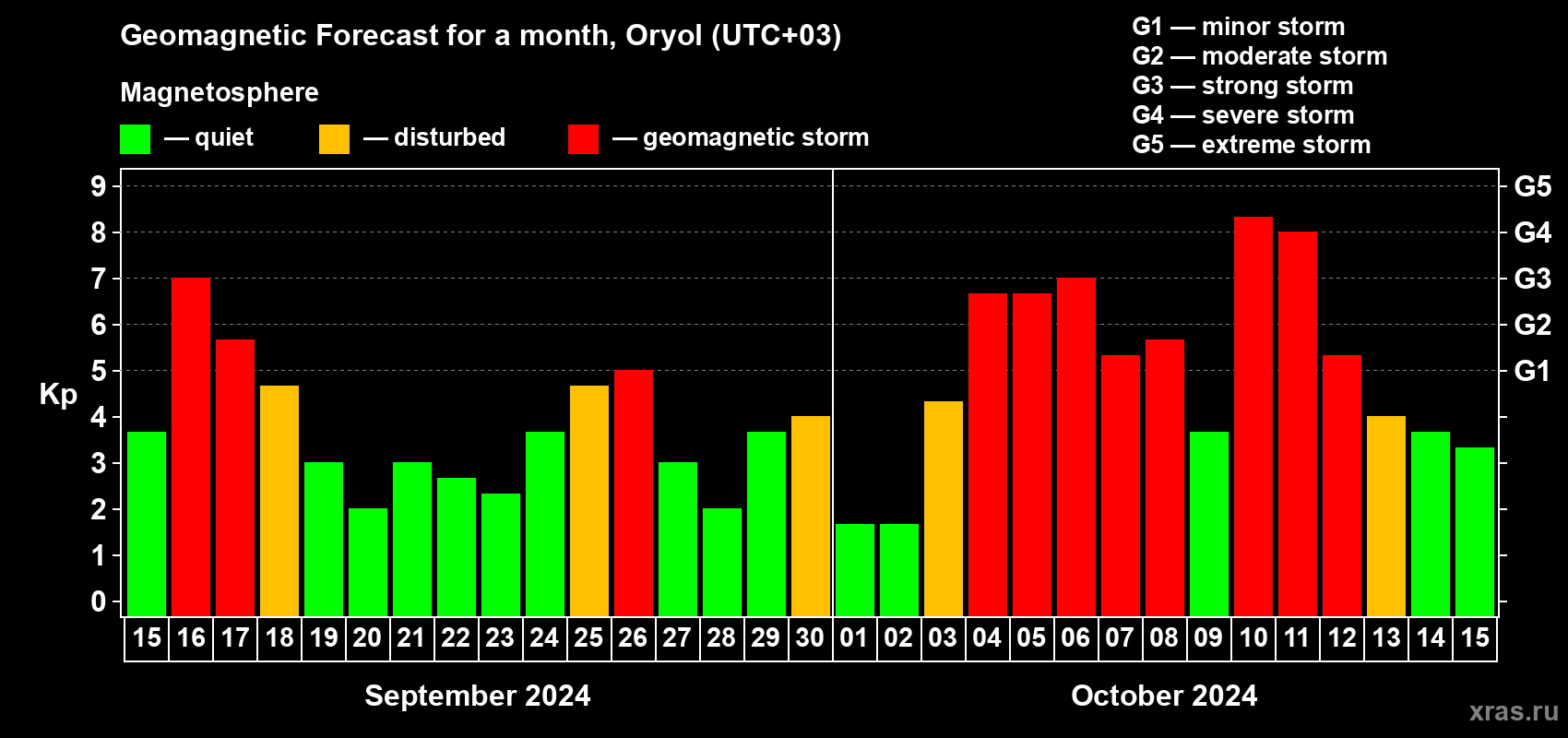 Geomagnetic Forecast for a month, Oryol (UTC+03)

Magnetosphere

— quiet — disturbed — geomagnetic storm

G1 — minor storm
G2 — moderate storm
G3 — strong storm
G4 — severe storm
G5 — extreme storm

Kp

9
8
7
6
5
4
3
2
1
0

G5
G4
G3
G2
G1

15 16 17 18 19 20 21 22 23 24 25 26 27 28 29 30 01 02 03 04 05 06 07 08 09 10 11 12 13 14 15

September 2024

October 2024

xras.ru